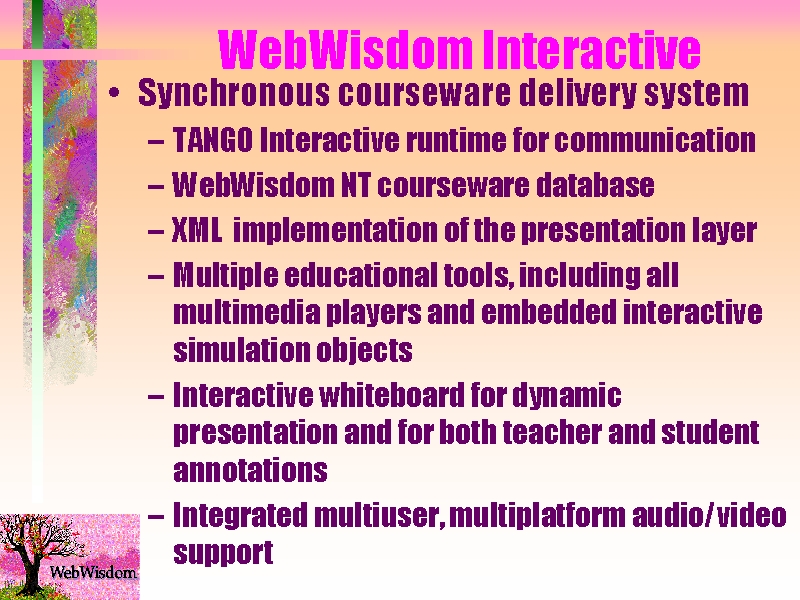 WebWisdom Interactive

• Synchronous courseware delivery system
  – TANGO Interactive runtime for communication
  – WebWisdom NT courseware database
  – XML implementation of the presentation layer
  – Multiple educational tools, including all multimedia players and embedded interactive simulation objects
  – Interactive whiteboard for dynamic presentation and for both teacher and student annotations
  – Integrated multiuser, multiplatform audio/video support

WebWisdom